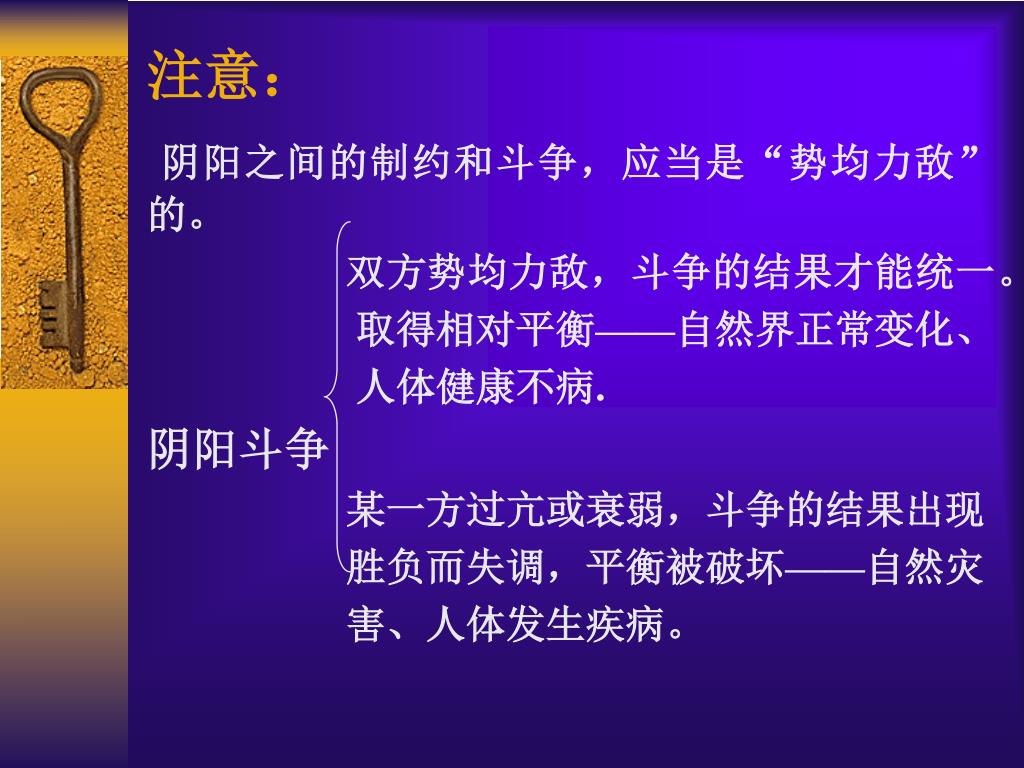 注意：

阴阳之间的制约和斗争，应当是“势均力敌”的。

阴阳斗争

双方势均力敌，斗争的结果才能统一。取得相对平衡——自然界正常变化、人体健康不病.

某一方过亢或衰弱，斗争的结果出现胜负而失调，平衡被破坏——自然灾害、人体发生疾病。